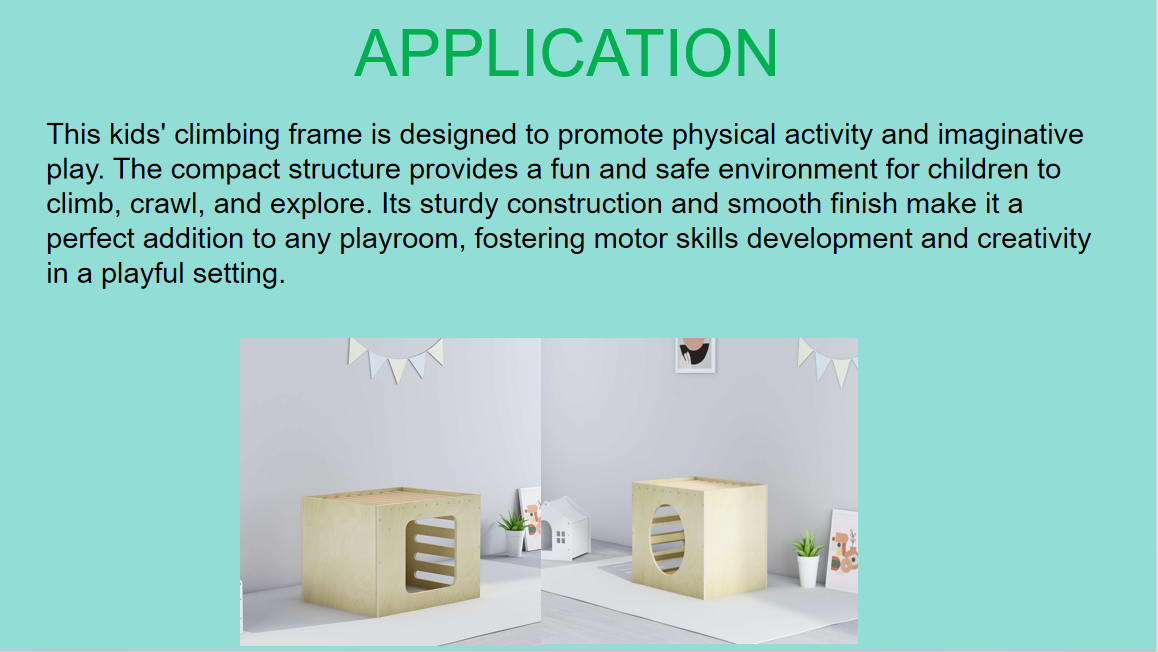 APPLICATION

This kids' climbing frame is designed to promote physical activity and imaginative play. The compact structure provides a fun and safe environment for children to climb, crawl, and explore. Its sturdy construction and smooth finish make it a perfect addition to any playroom, fostering motor skills development and creativity in a playful setting.